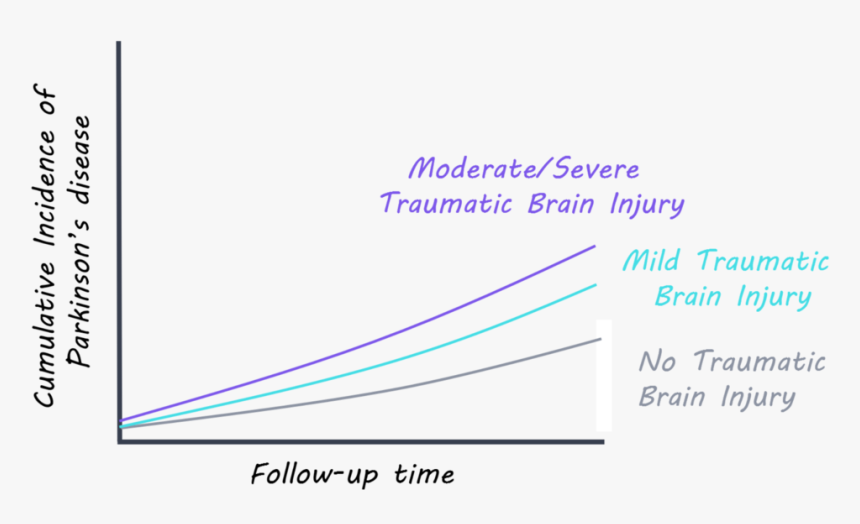 Cumulative Incidence of Parkinson's disease

Moderate/Severe Traumatic Brain Injury

Mild Traumatic Brain Injury

No Traumatic Brain Injury

Follow-up time